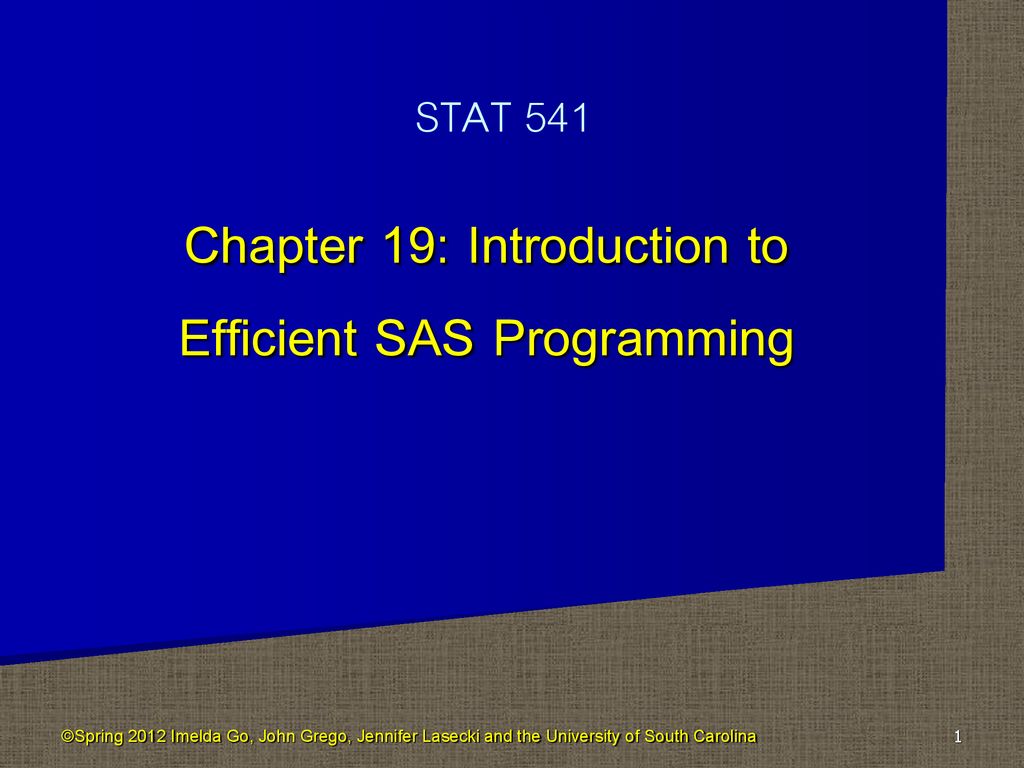 STAT 541

Chapter 19: Introduction to Efficient SAS Programming

©Spring 2012 Imelda Go, John Grego, Jennifer Lasecki and the University of South Carolina

1